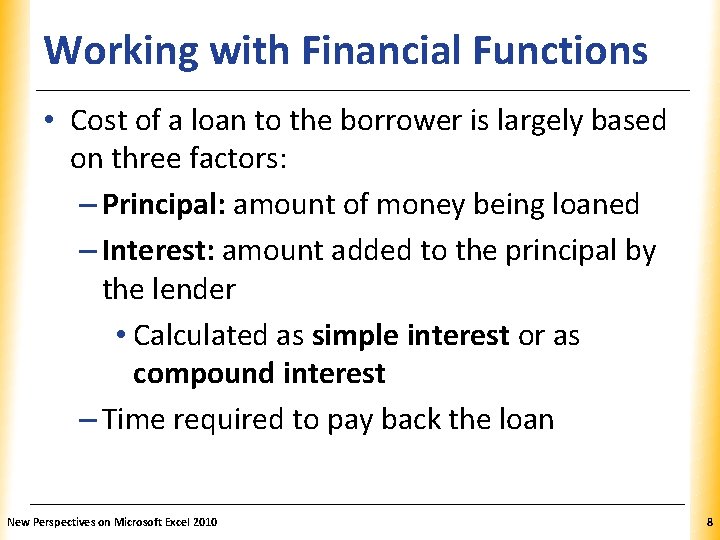 Working with Financial Functions

• Cost of a loan to the borrower is largely based on three factors:

– Principal: amount of money being loaned

– Interest: amount added to the principal by the lender

• Calculated as simple interest or as compound interest

– Time required to pay back the loan

New Perspectives on Microsoft Excel 2010

8